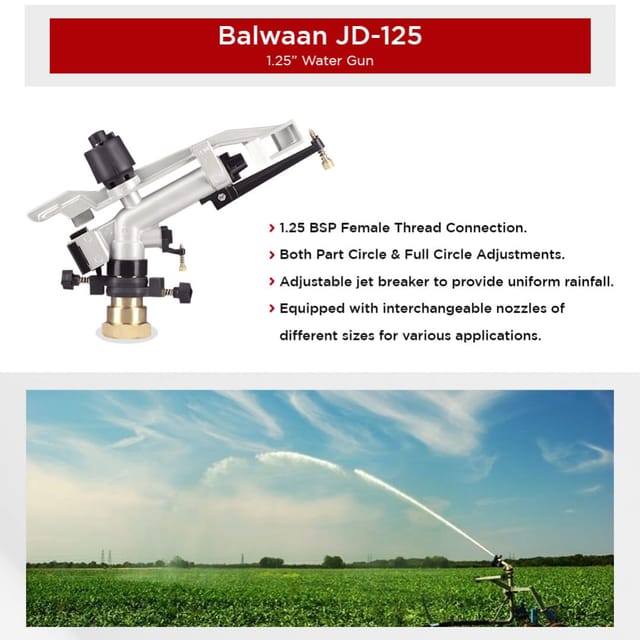 Balwaan JD-125
1.25" Water Gun

› 1.25 BSP Female Thread Connection.
› Both Part Circle & Full Circle Adjustments.
› Adjustable jet breaker to provide uniform rainfall.
› Equipped with interchangeable nozzles of different sizes for various applications.